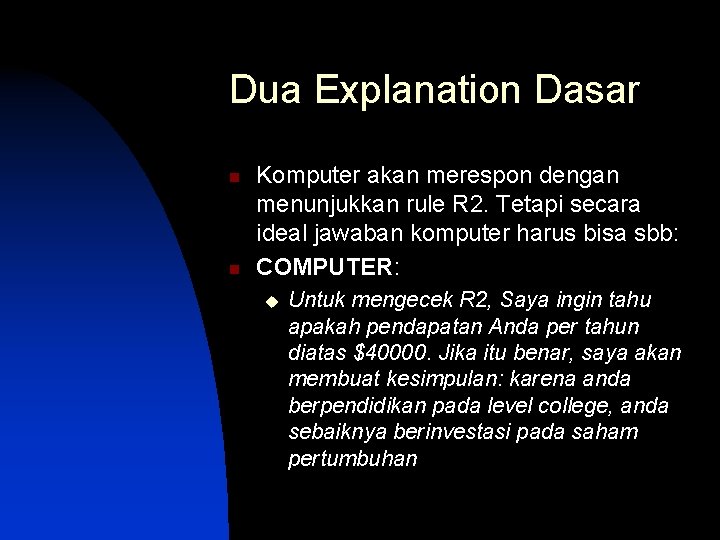 Dua Explanation Dasar

Komputer akan merespon dengan menunjukkan rule R2. Tetapi secara ideal jawaban komputer harus bisa sbb:

COMPUTER:

Untuk mengecek R2, Saya ingin tahu apakah pendapatan Anda per tahun diatas \$40000. Jika itu benar, saya akan membuat kesimpulan: karena anda berpendidikan pada level college, anda sebaiknya berinvestasi pada saham pertumbuhan